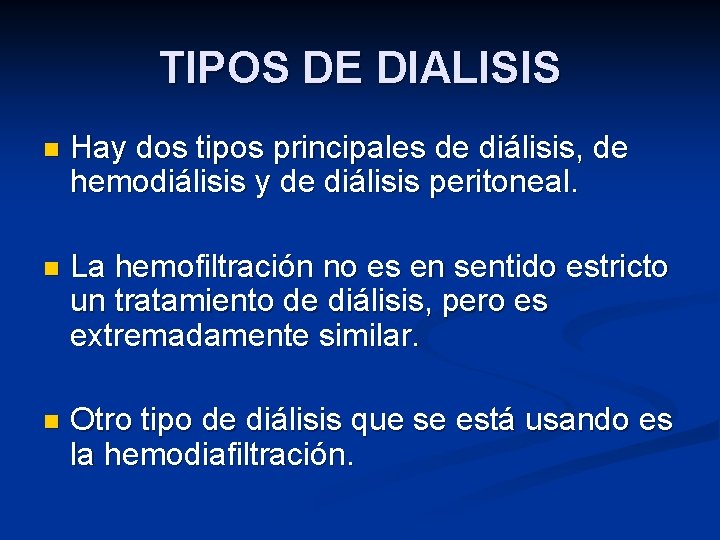 TIPOS DE DIALISIS

Hay dos tipos principales de diálisis, de hemodiálisis y de diálisis peritoneal.

La hemofiltración no es en sentido estricto un tratamiento de diálisis, pero es extremadamente similar.

Otro tipo de diálisis que se está usando es la hemodiafiltración.